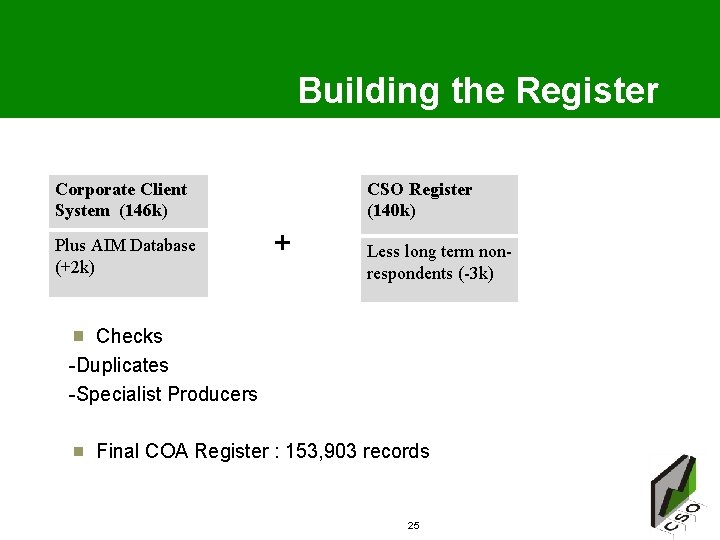 Building the Register

Corporate Client System (146k)

Plus AIM Database (+2k)

+

CSO Register (140k)

Less long term non-respondents (-3k)

Checks
-Duplicates
-Specialist Producers

Final COA Register : 153,903 records

25

CSO